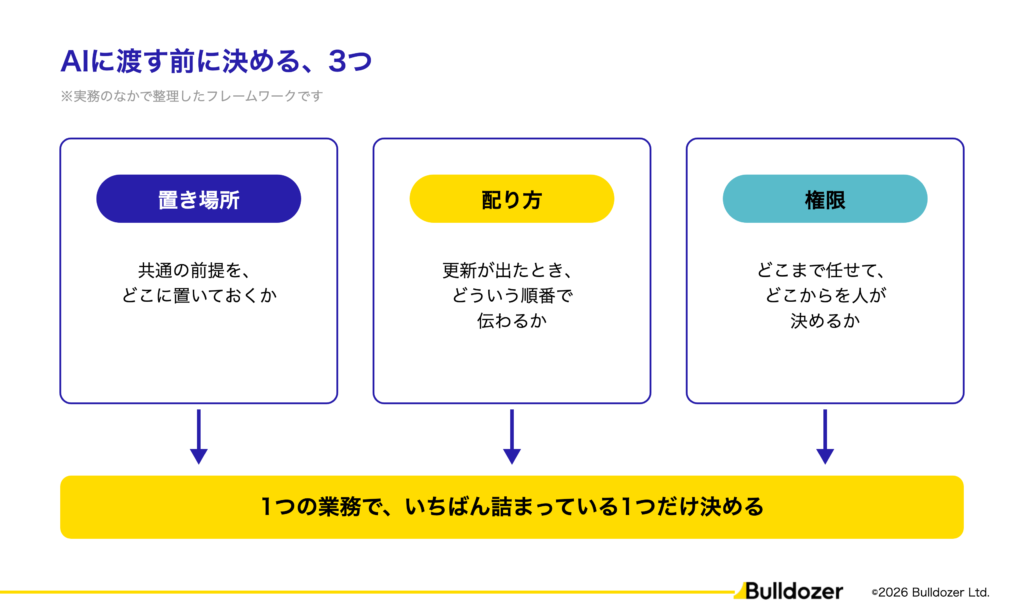 AIに渡す前に決める、3つ

※実務のなかで整理したフレームワークです

置き場所

共通の前提を、
どこに置いておくか

配り方

更新が出たとき、
どういう順番で
伝わるか

権限

どこまで任せて、
どこからを人が
決めるか

1つの業務で、いちばん詰まっている1つだけ決める

Bulldozer

©2026 Bulldozer Ltd.